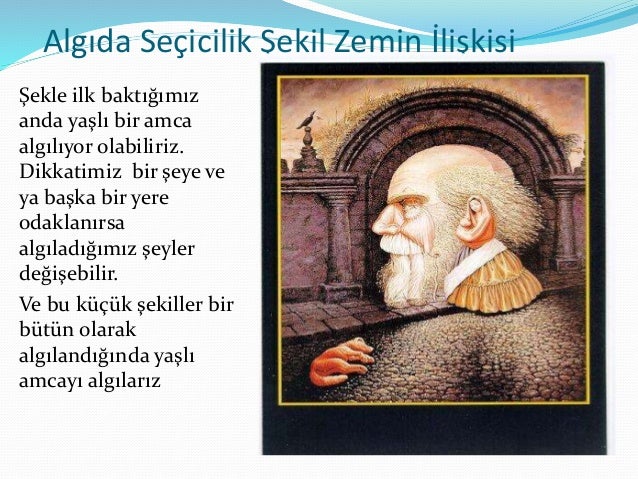 Algıda Seçicilik Şekil Zemin İlişkisi

Şekle ilk baktığımız anda yaşlı bir amca algılıyor olabiliriz. Dikkatimiz bir şeye ve ya başka bir yere odaklanırsa algıladığımız şeyler değişebilir.

Ve bu küçük şekiller bir bütün olarak algılandığında yaşlı amcayı algılarız